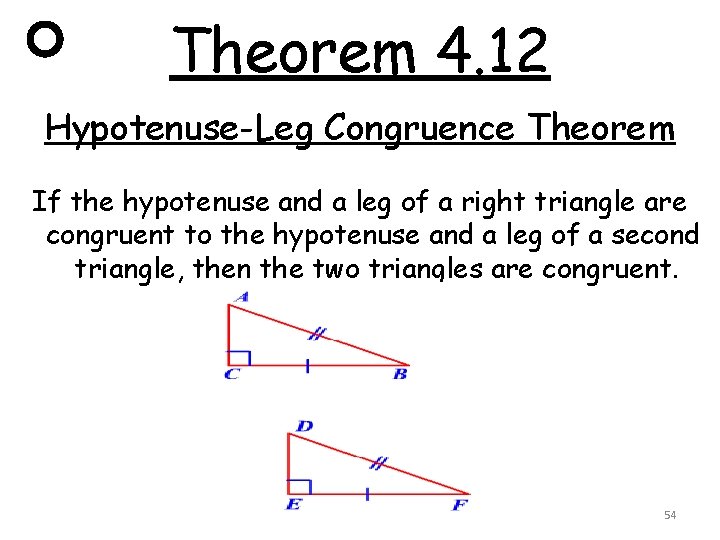 Theorem 4.12

Hypotenuse-Leg Congruence Theorem

If the hypotenuse and a leg of a right triangle are congruent to the hypotenuse and a leg of a second triangle, then the two triangles are congruent.

A

C

B

D

E

F

54